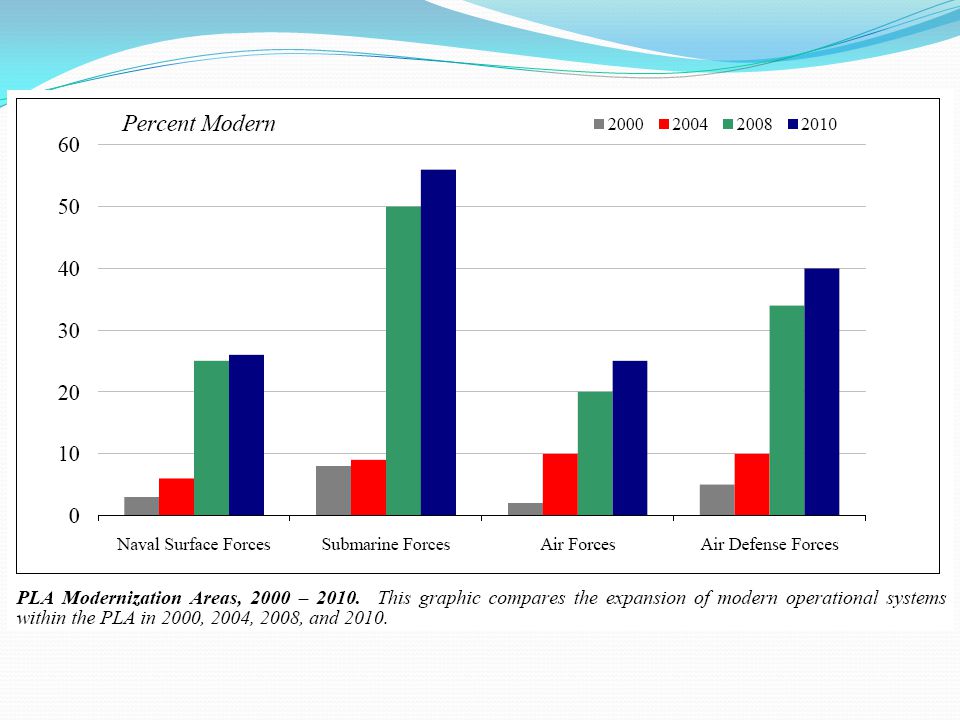 Percent Modern

2000 2004 2008 2010

60
50
40
30
20
10
0

Naval Surface Forces
Submarine Forces
Air Forces
Air Defense Forces

PLA Modernization Areas, 2000 – 2010. This graphic compares the expansion of modern operational systems within the PLA in 2000, 2004, 2008, and 2010.